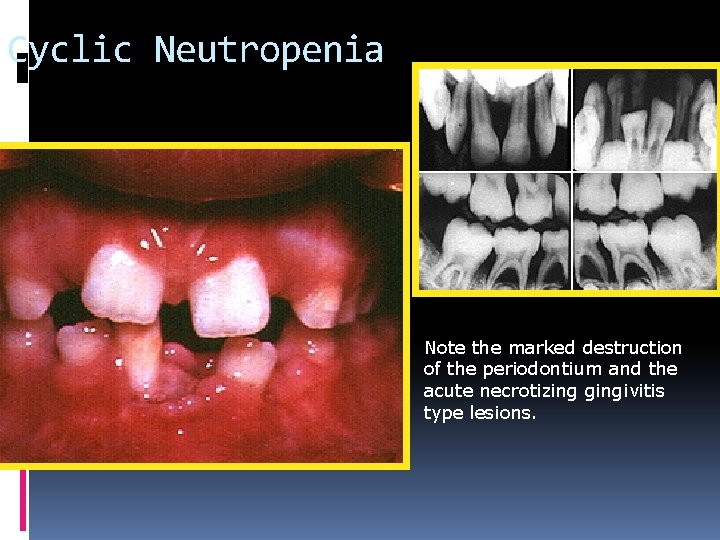 Cyclic Neutropenia

Note the marked destruction of the periodontium and the acute necrotizing gingivitis type lesions.